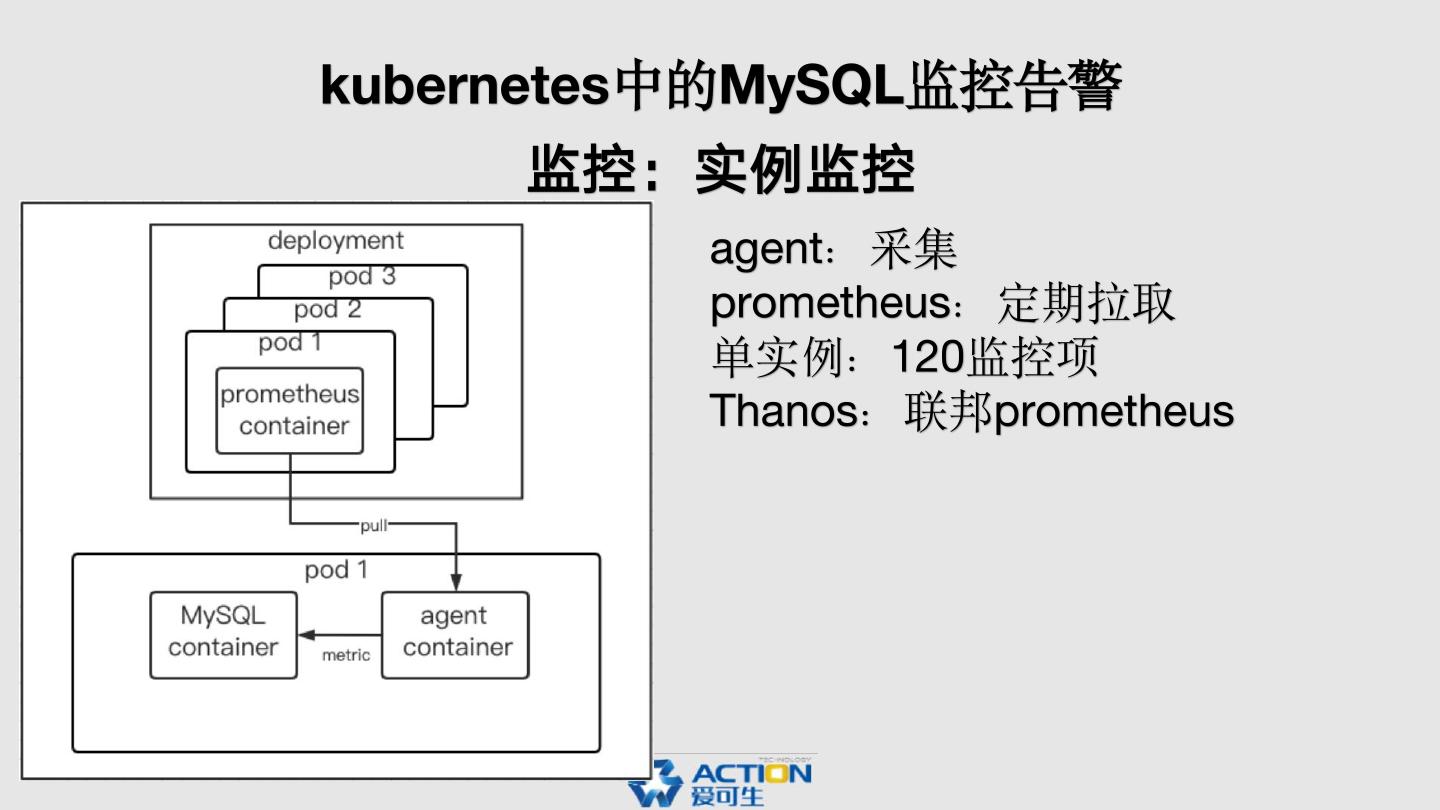 kubernetes中的MySQL监控告警

监控：实例监控

deployment
pod 3
pod 2
pod 1
prometheus container
pull
pod 1
MySQL container
metric
agent container

agent：采集
prometheus：定期拉取
单实例：120监控项
Thanos：联邦prometheus

TECHNOLOGY
ACTION
爱可生